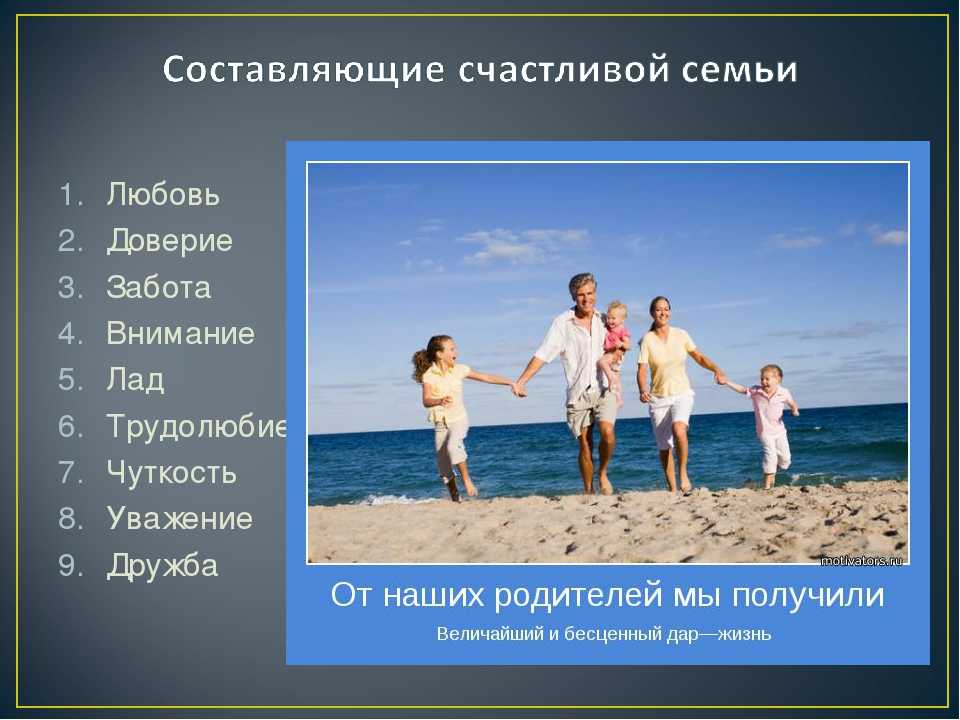 Составляющие счастливой семьи

1. Любовь
2. Доверие
3. Забота
4. Внимание
5. Лад
6. Трудолюбие
7. Чуткость
8. Уважение
9. Дружба

motivators.ru

От наших родителей мы получили

Величайший и бесценный дар—жизнь